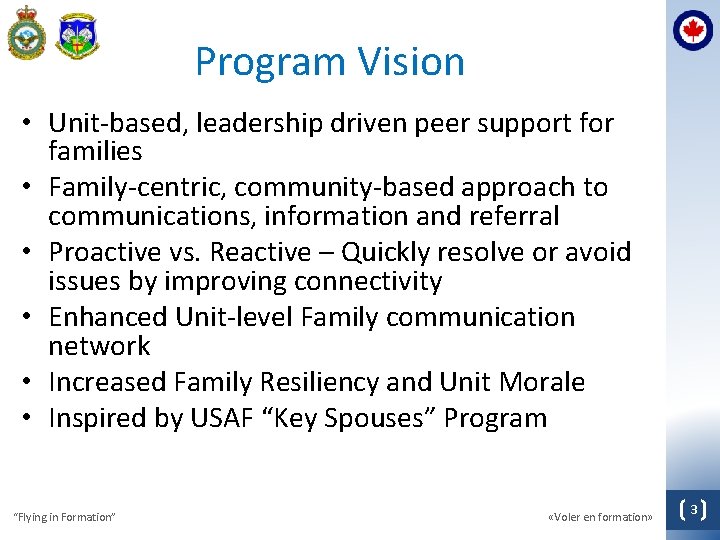 Program Vision

• Unit-based, leadership driven peer support for families
• Family-centric, community-based approach to communications, information and referral
• Proactive vs. Reactive – Quickly resolve or avoid issues by improving connectivity
• Enhanced Unit-level Family communication network
• Increased Family Resiliency and Unit Morale
• Inspired by USAF “Key Spouses” Program

“Flying in Formation”

«Voler en formation»

3